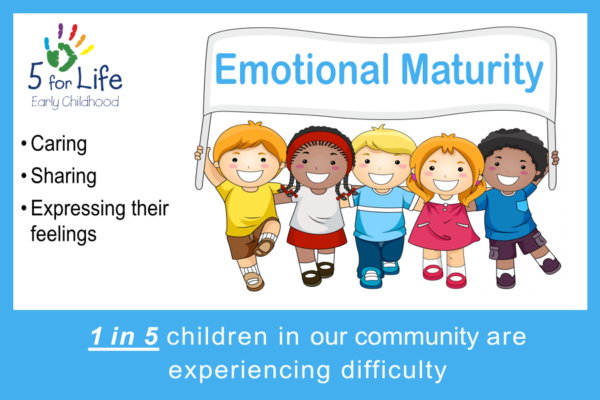 5 for Life
Early Childhood

Emotional Maturity

• Caring
• Sharing
• Expressing their feelings

1 in 5 children in our community are experiencing difficulty